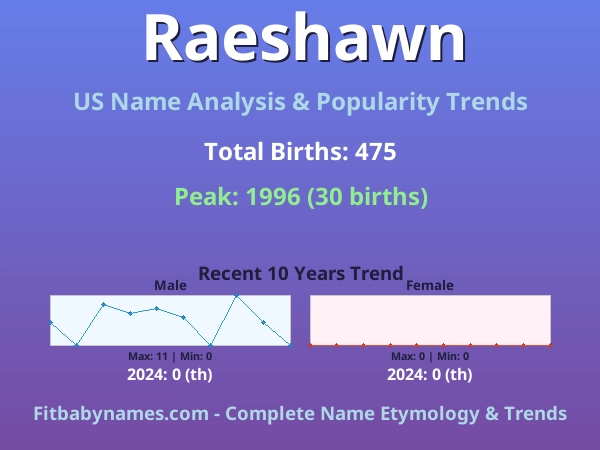 Raeshawn

US Name Analysis & Popularity Trends

Total Births: 475

Peak: 1996 (30 births)

Recent 10 Years Trend

Male

Max: 11 | Min: 0

2024: 0 (th)

Female

Max: 0 | Min: 0

2024: 0 (th)

Fitbabynames.com - Complete Name Etymology & Trends